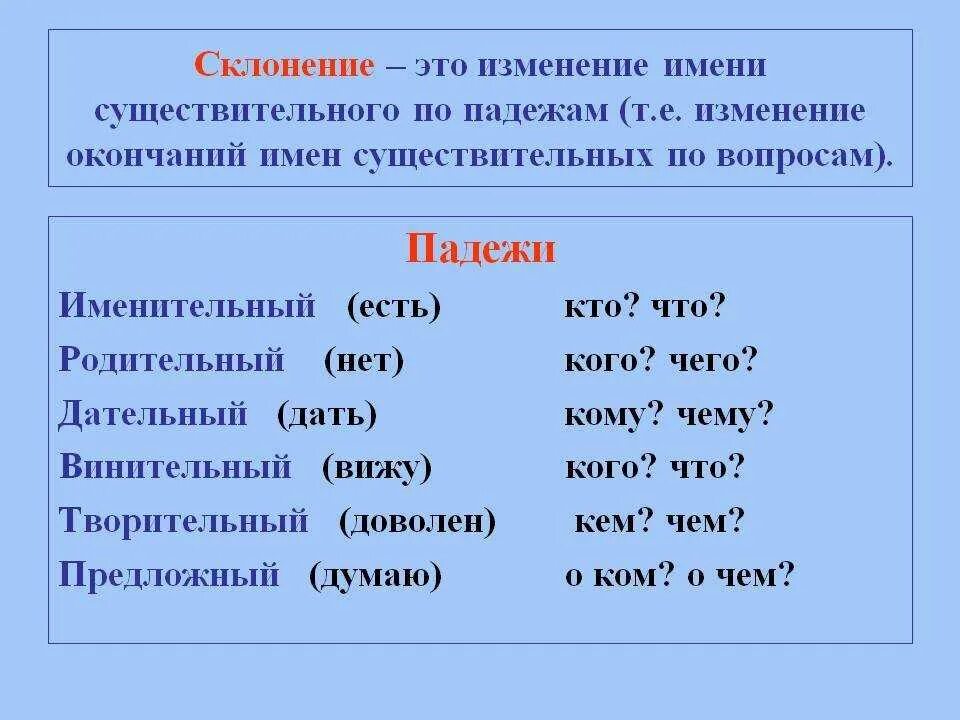 Склонение – это изменение имени существительного по падежам (т.е. изменение окончаний имен существительных по вопросам).

Падежи

Именительный (есть) кто? что?
Родительный (нет) кого? чего?
Дательный (дать) кому? чему?
Винительный (вижу) кого? что?
Творительный (доволен) кем? чем?
Предложный (думаю) о ком? о чем?